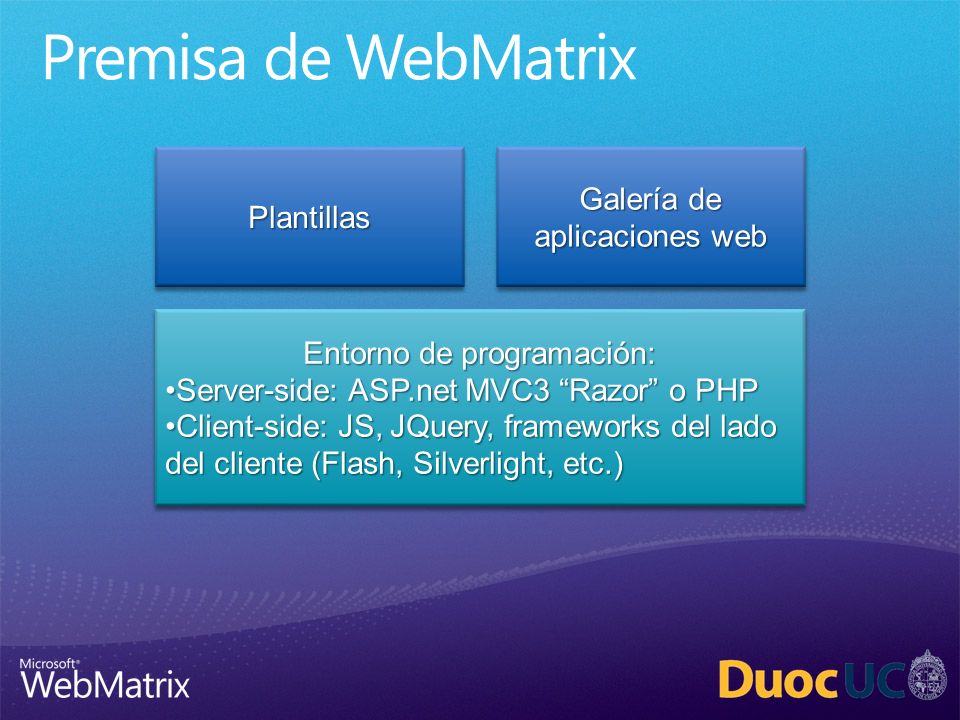 Premisa de WebMatrix

Plantillas

Galería de aplicaciones web

Entorno de programación:
•Server-side: ASP.net MVC3 “Razor” o PHP
•Client-side: JS, JQuery, frameworks del lado del cliente (Flash, Silverlight, etc.)

Microsoft® WebMatrix

DuocUC